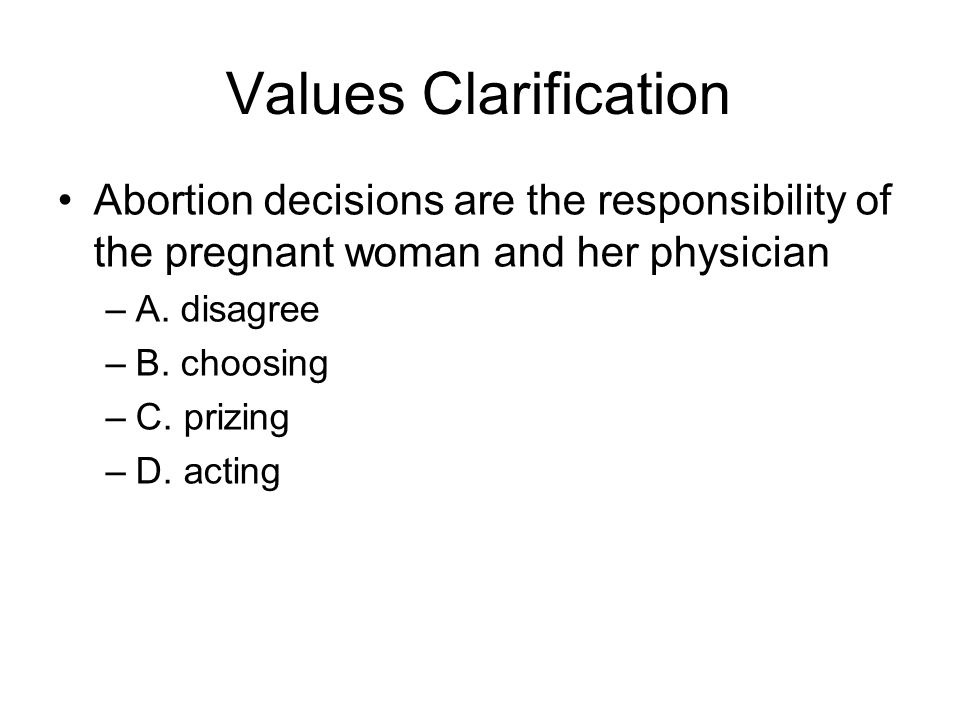 Values Clarification

• Abortion decisions are the responsibility of the pregnant woman and her physician
– A. disagree
– B. choosing
– C. prizing
– D. acting